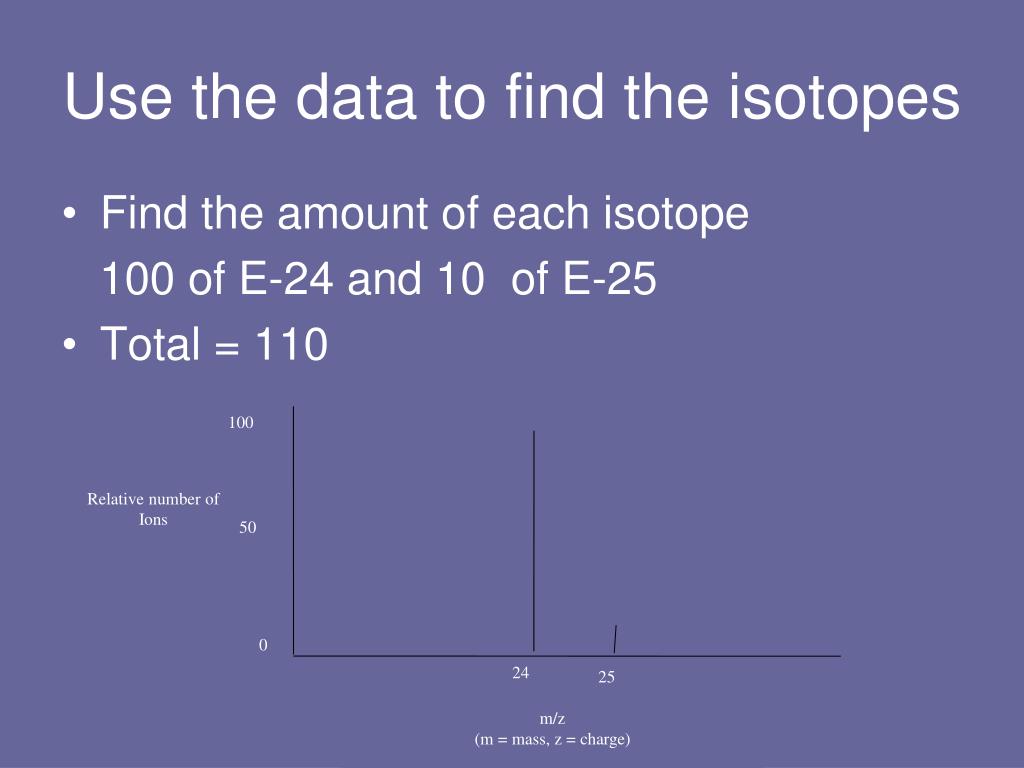 Use the data to find the isotopes

• Find the amount of each isotope
100 of E-24 and 10 of E-25
• Total = 110

100

Relative number of Ions

50

0

24

25

m/z
(m = mass, z = charge)